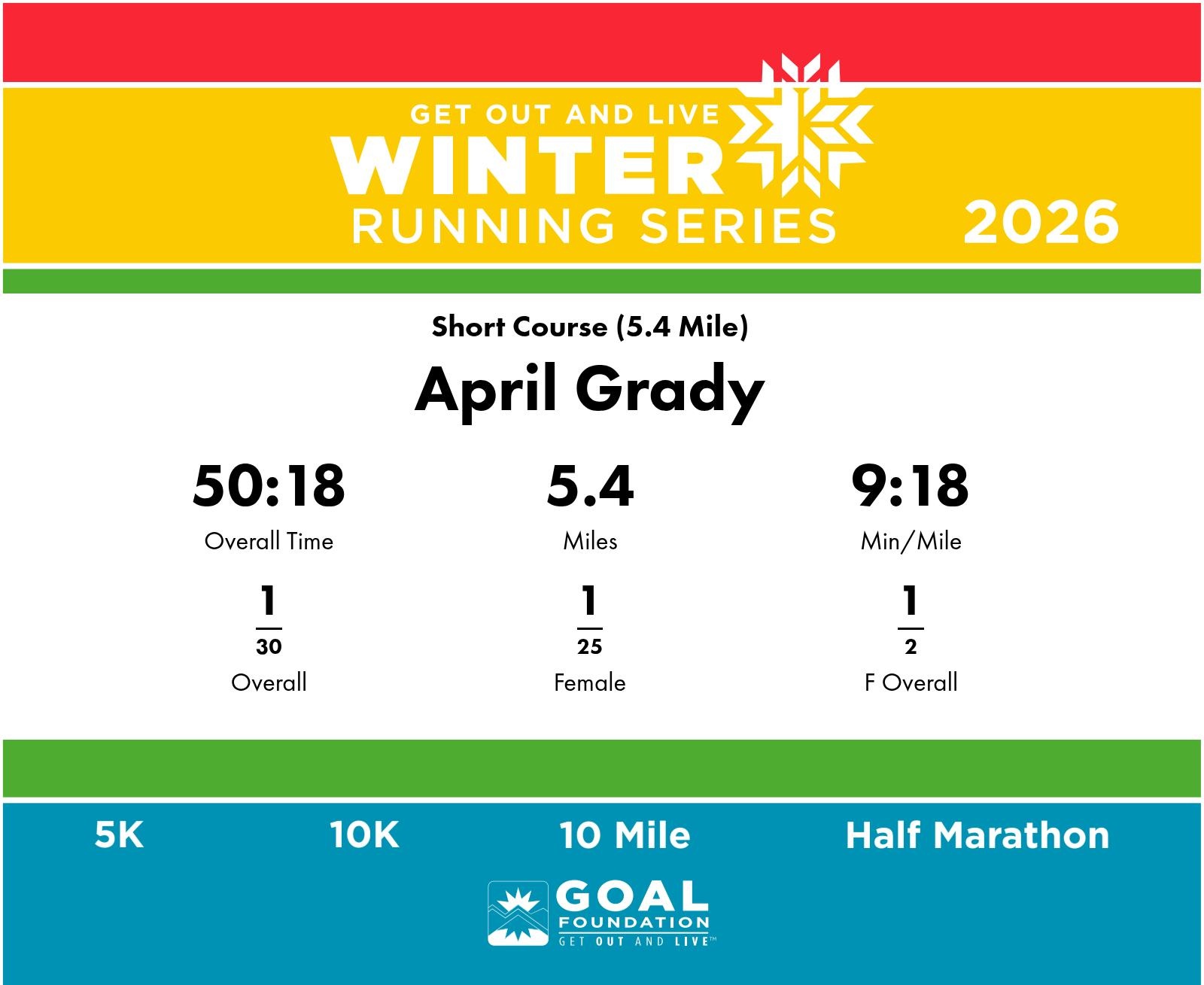 GET OUT AND LIVE
WINTER
RUNNING SERIES
2026

Short Course (5.4 Mile)

April Grady

50:18
Overall Time

5.4
Miles

9:18
Min/Mile

$\frac{1}{30}$
Overall

$\frac{1}{25}$
Female

$\frac{1}{2}$
F Overall

5K
10K
10 Mile
Half Marathon

GOAL
FOUNDATION
GET OUT AND LIVE™